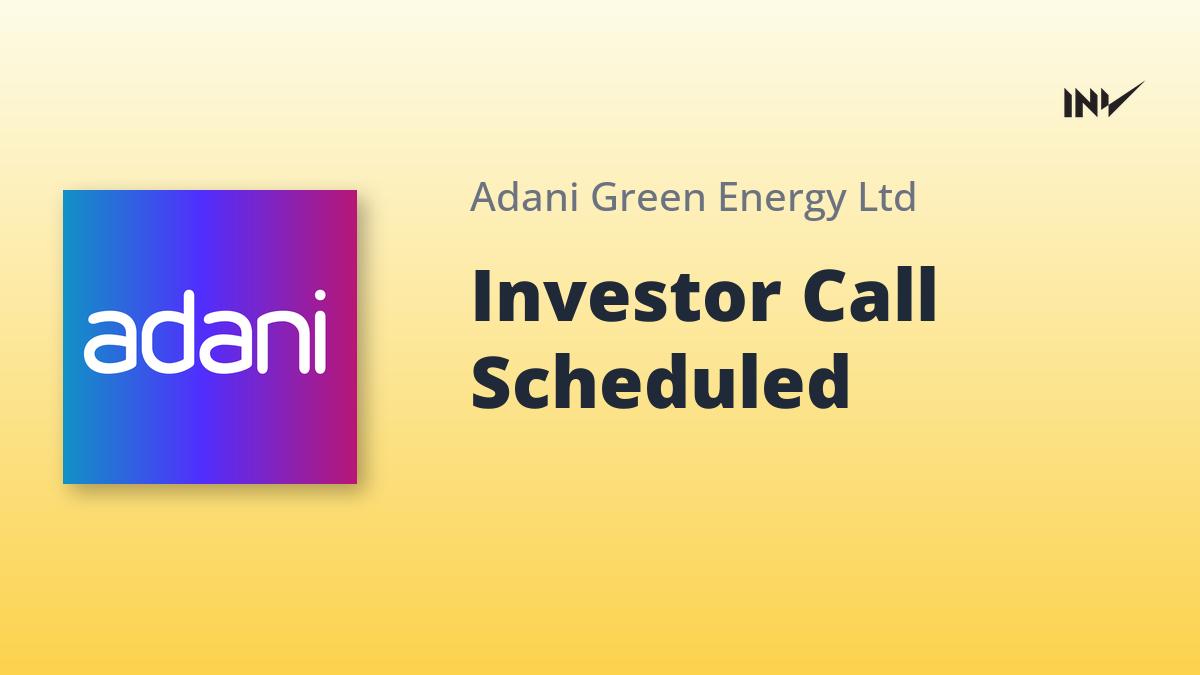 INV

adani

Adani Green Energy Ltd

Investor Call Scheduled